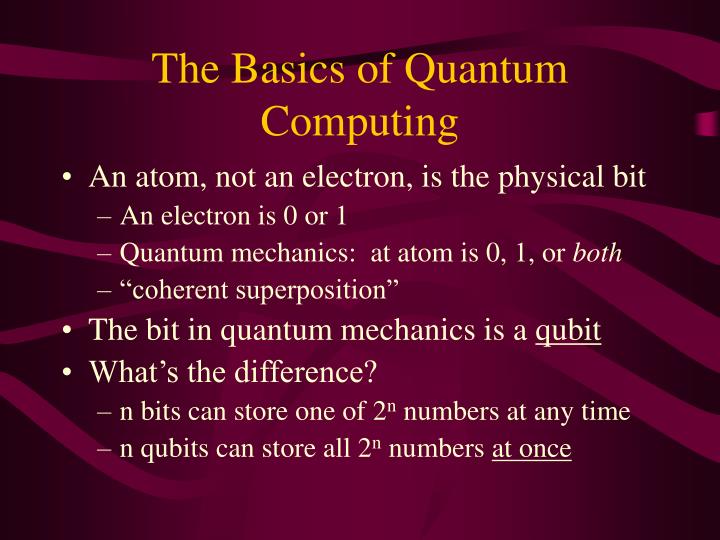 The Basics of Quantum Computing

• An atom, not an electron, is the physical bit
– An electron is 0 or 1
– Quantum mechanics: at atom is 0, 1, or both
– “coherent superposition”
• The bit in quantum mechanics is a qubit
• What’s the difference?
– n bits can store one of $2^n$ numbers at any time
– n qubits can store all $2^n$ numbers at once